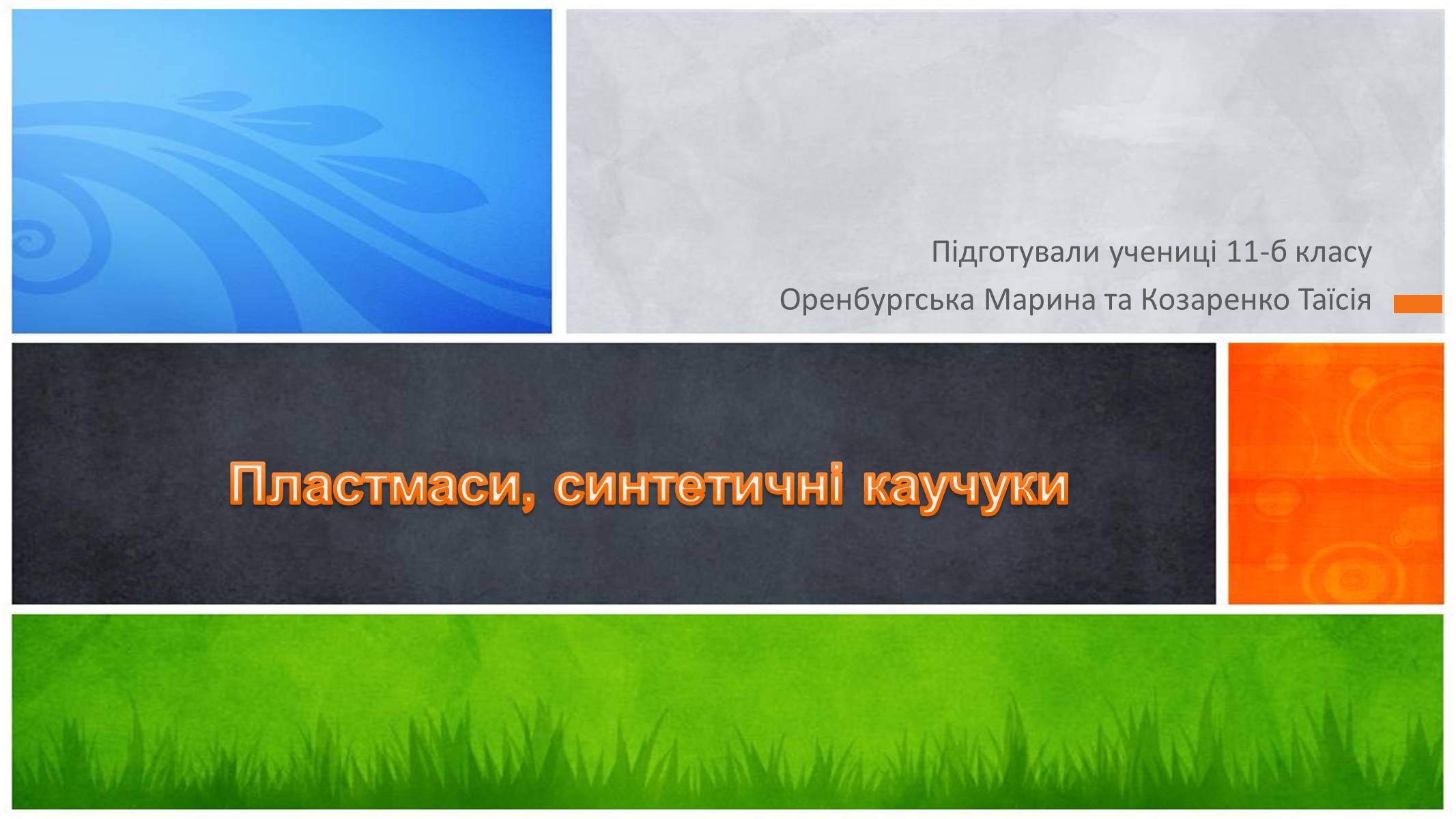 Підготували учениці 11-б класу
Оренбургська Марина та Козаренко Таїсія

Пластмаси, синтетичні каучуки